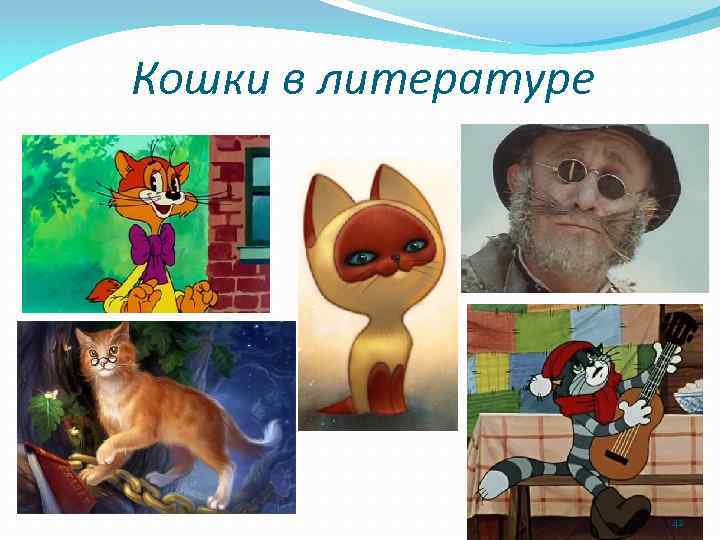 Кошки в литературе